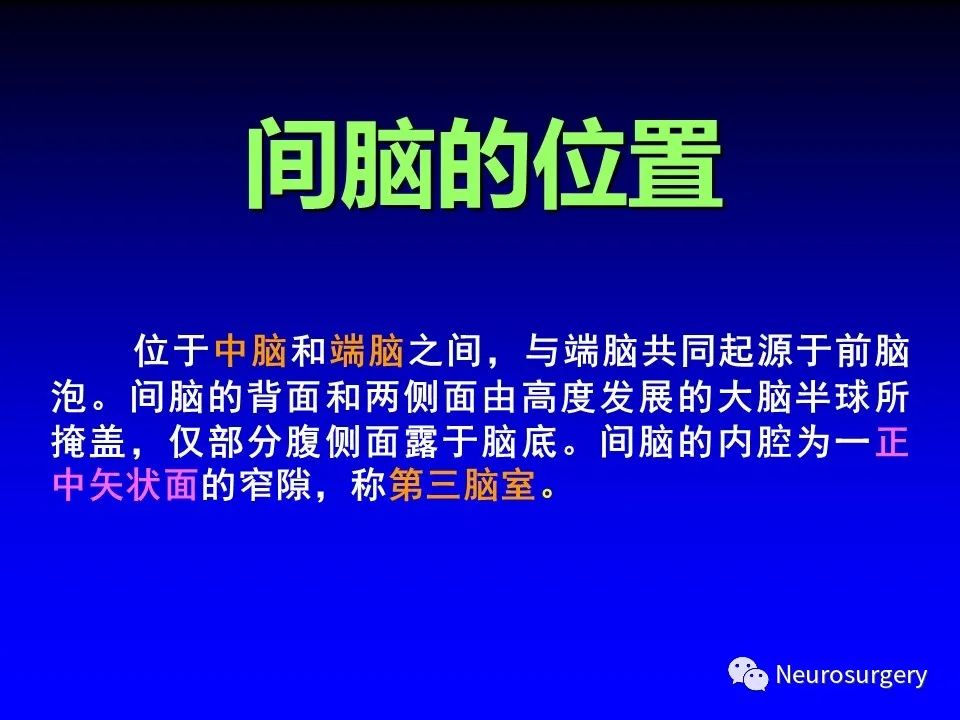 间脑的位置

位于中脑和端脑之间，与端脑共同起源于前脑泡。间脑的背面和两侧面由高度发展的大脑半球所掩盖，仅部分腹侧面露于脑底。间脑的内腔为一正中矢状面的窄隙，称第三脑室。

Neurosurgery